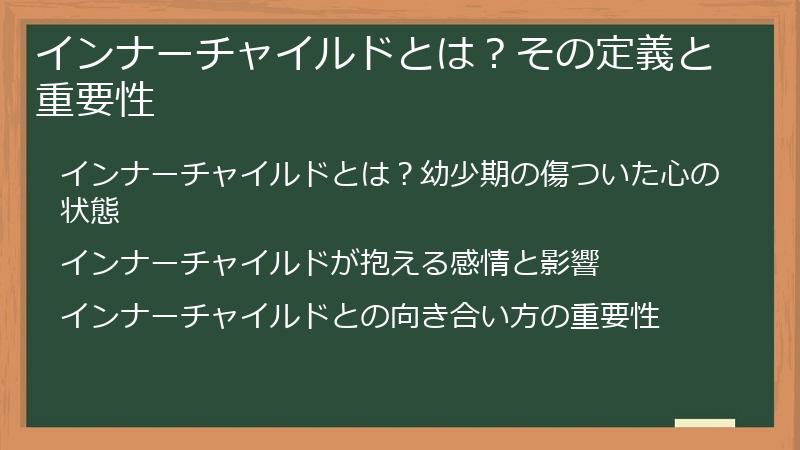 インナーチャイルドとは？その定義と重要性

インナーチャイルドとは？幼少期の傷ついた心の状態

インナーチャイルドが抱える感情と影響

インナーチャイルドとの向き合い方の重要性